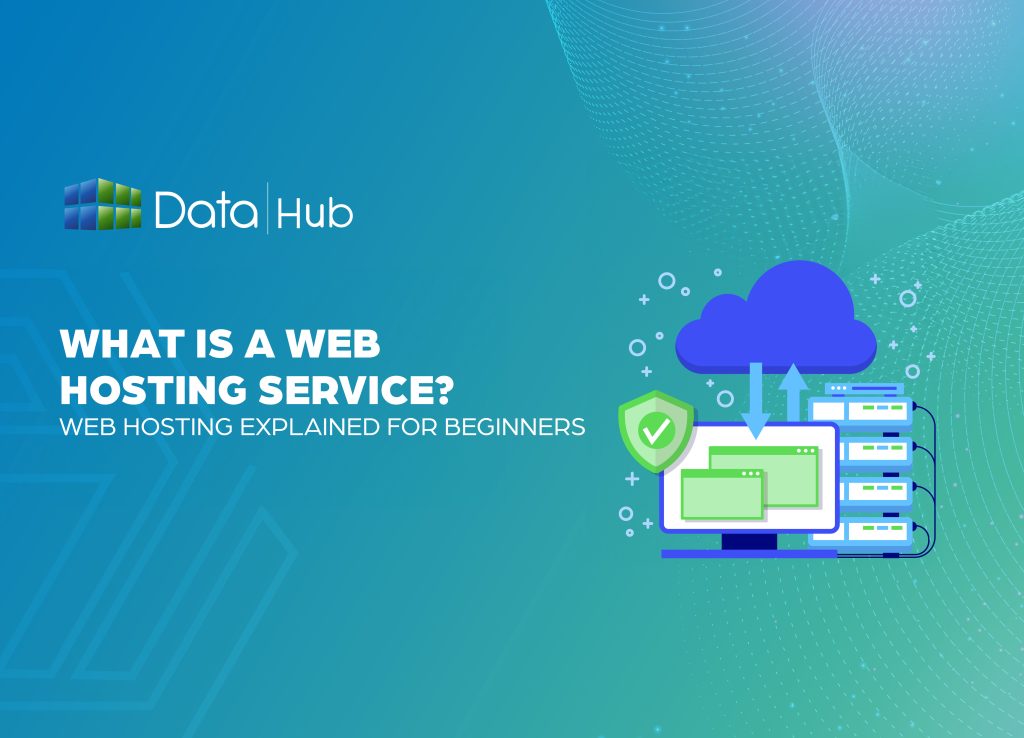 Data | Hub

WHAT IS A WEB HOSTING SERVICE?
WEB HOSTING EXPLAINED FOR BEGINNERS